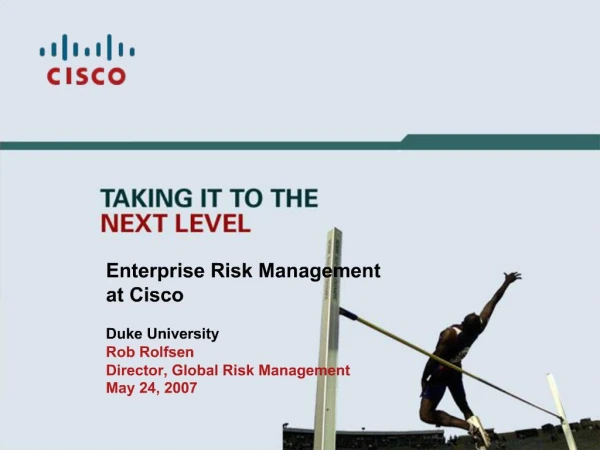 CISCO

TAKING IT TO THE
NEXT LEVEL

Enterprise Risk Management at Cisco

Duke University
Rob Rolfsen
Director, Global Risk Management
May 24, 2007